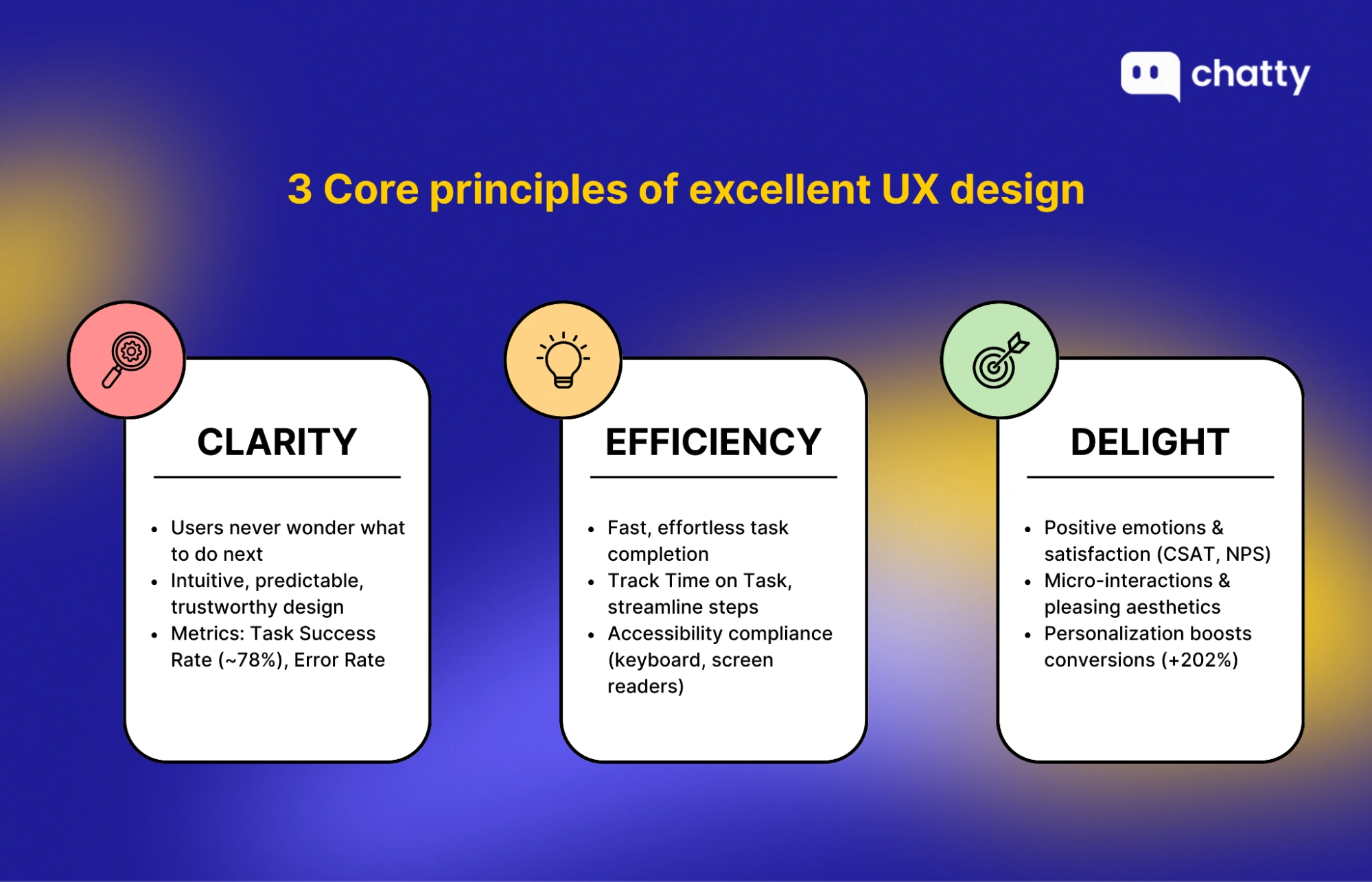 chatty

3 Core principles of excellent UX design

CLARITY

- Users never wonder what to do next
- Intuitive, predictable, trustworthy design
- Metrics: Task Success Rate (~78%), Error Rate

EFFICIENCY

- Fast, effortless task completion
- Track Time on Task, streamline steps
- Accessibility compliance (keyboard, screen readers)

DELIGHT

- Positive emotions & satisfaction (CSAT, NPS)
- Micro-interactions & pleasing aesthetics
- Personalization boosts conversions (+202%)